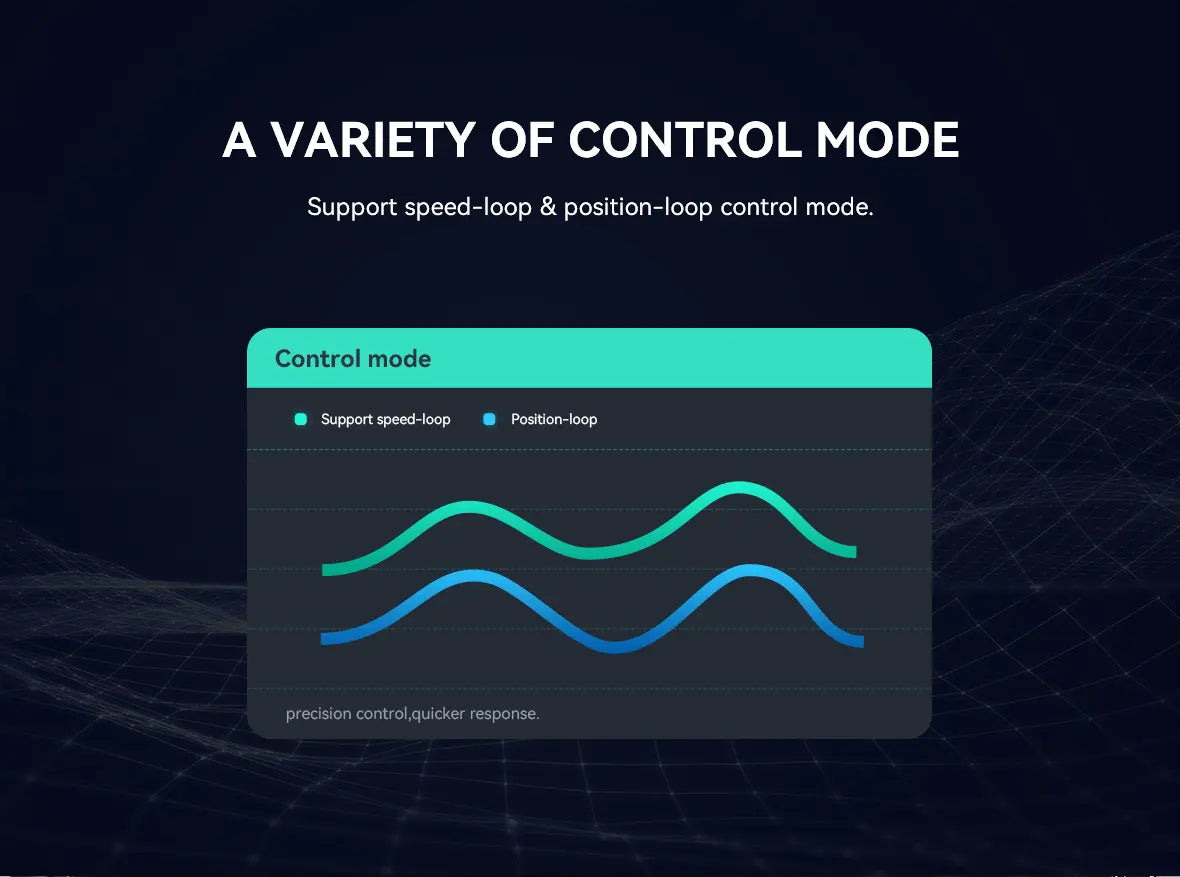 A VARIETY OF CONTROL MODE

Support speed-loop & position-loop control mode.

Control mode

Support speed-loop

Position-loop

precision control,quicker response.